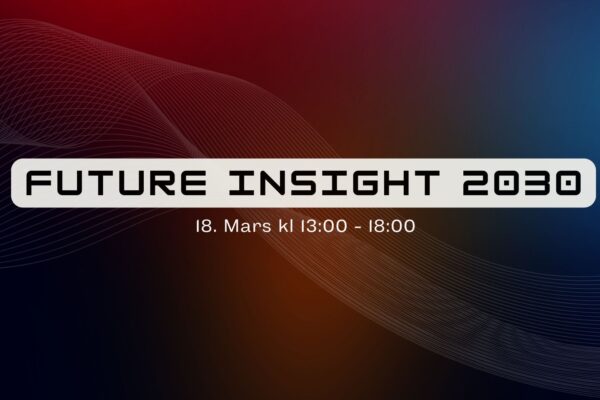 FUTURE INSIGHT 2030

18. Mars kl 13:00 - 18:00